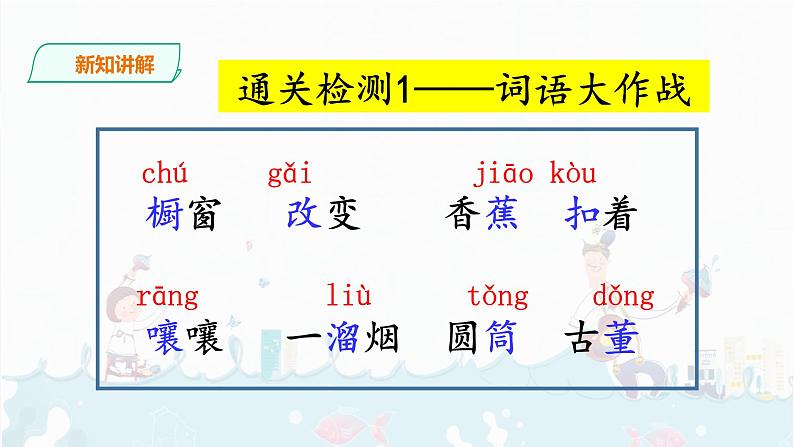 新知讲解

通关检测1——词语大作战

chú 橱窗　gǎi 改变　jiāo 香蕉　kòu 扣着

rāng 嚷嚷　liù 一溜烟　tǒng 圆筒　dǒng 古董